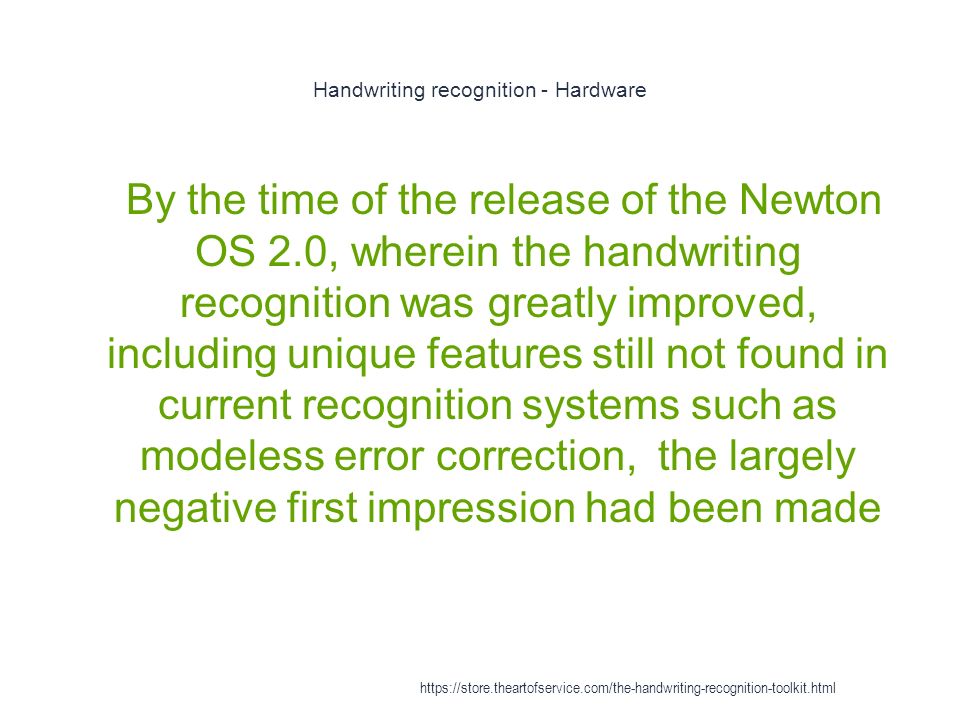 Handwriting recognition - Hardware

By the time of the release of the Newton OS 2.0, wherein the handwriting recognition was greatly improved, including unique features still not found in current recognition systems such as modeless error correction, the largely negative first impression had been made

https://store.theartofservice.com/the-handwriting-recognition-toolkit.html